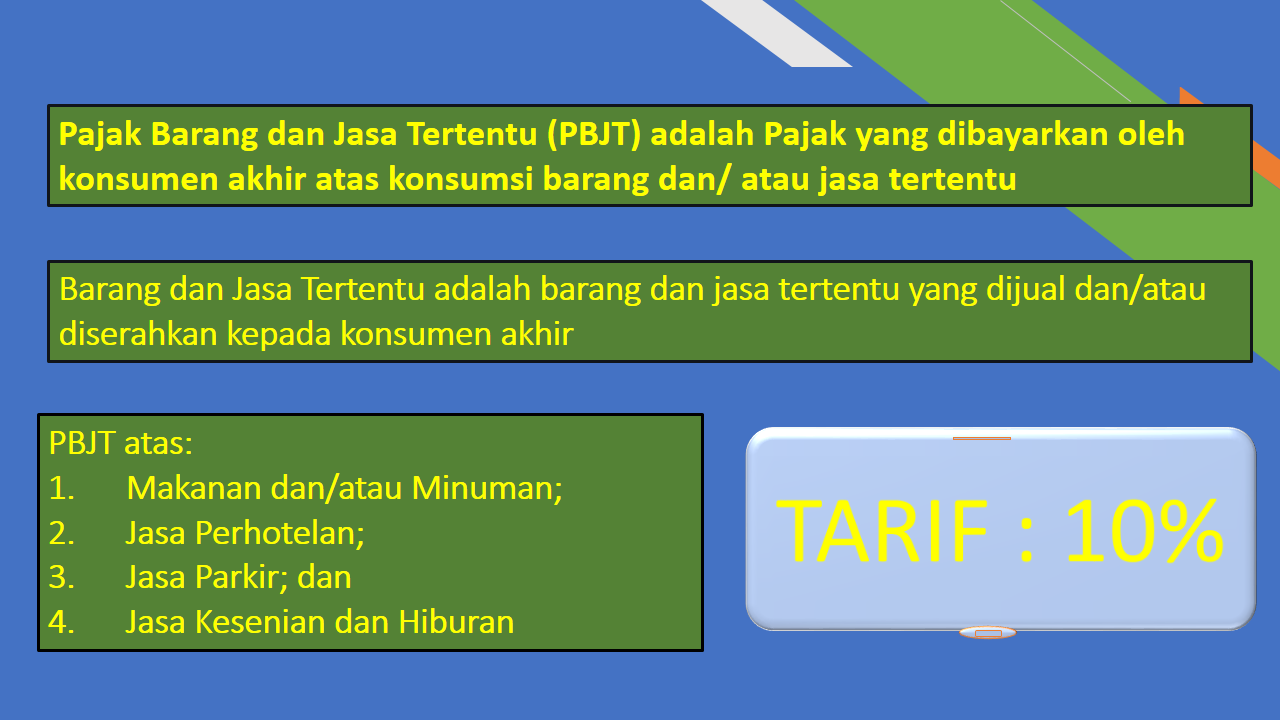 Pajak Barang dan Jasa Tertentu (PBJT) adalah Pajak yang dibayarkan oleh konsumen akhir atas konsumsi barang dan/ atau jasa tertentu

Barang dan Jasa Tertentu adalah barang dan jasa tertentu yang dijual dan/atau diserahkan kepada konsumen akhir

PBJT atas:
1. Makanan dan/atau Minuman;
2. Jasa Perhotelan;
3. Jasa Parkir; dan
4. Jasa Kesenian dan Hiburan

TARIF : 10%